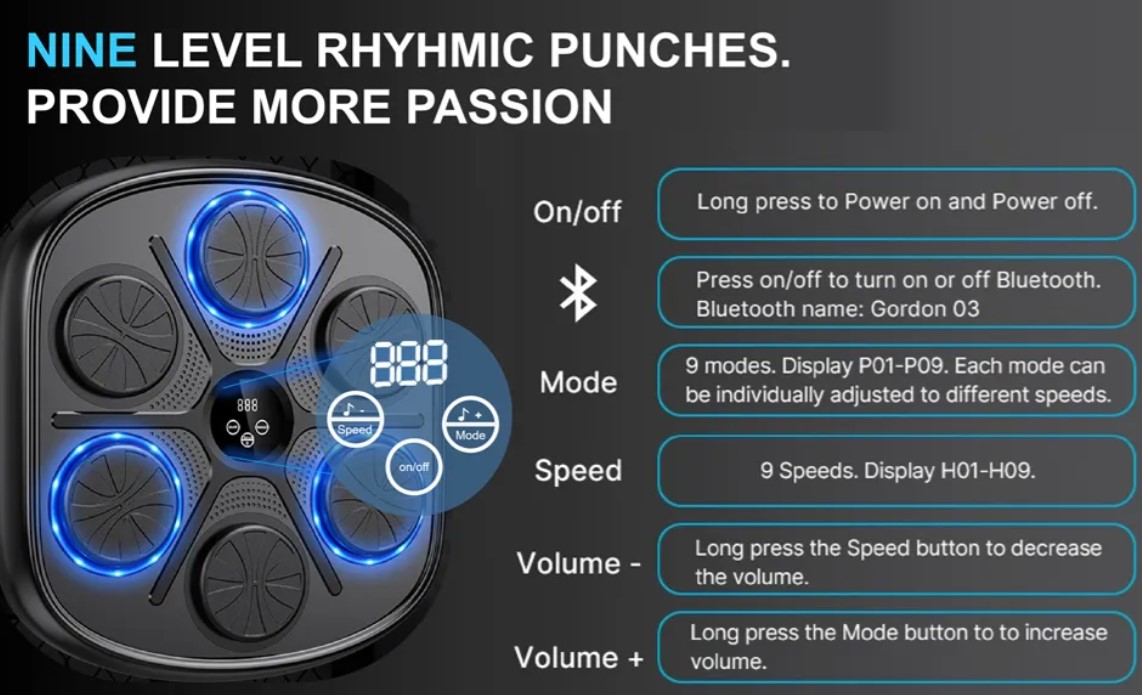 NINE LEVEL RHYHMIC PUNCHES. PROVIDE MORE PASSION

888

888

Speed

Mode

on/off

On/off

Long press to Power on and Power off.

Press on/off to turn on or off Bluetooth. Bluetooth name: Gordon 03

Mode

9 modes. Display P01-P09. Each mode can be individually adjusted to different speeds.

Speed

9 Speeds. Display H01-H09.

Volume -

Long press the Speed button to decrease the volume.

Volume +

Long press the Mode button to to increase volume.